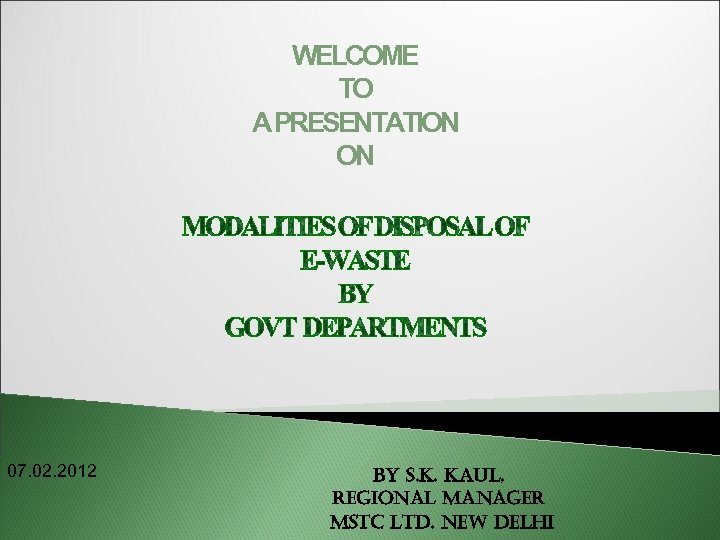 WELCOME
TO
A PRESENTATION
ON

MODALITIES OF DISPOSAL OF
E-WASTE
BY
GOVT DEPARTMENTS

07.02.2012

BY S.K. KAUL,
REGIONAL MANAGER
MSTC LTD. NEW DELHI